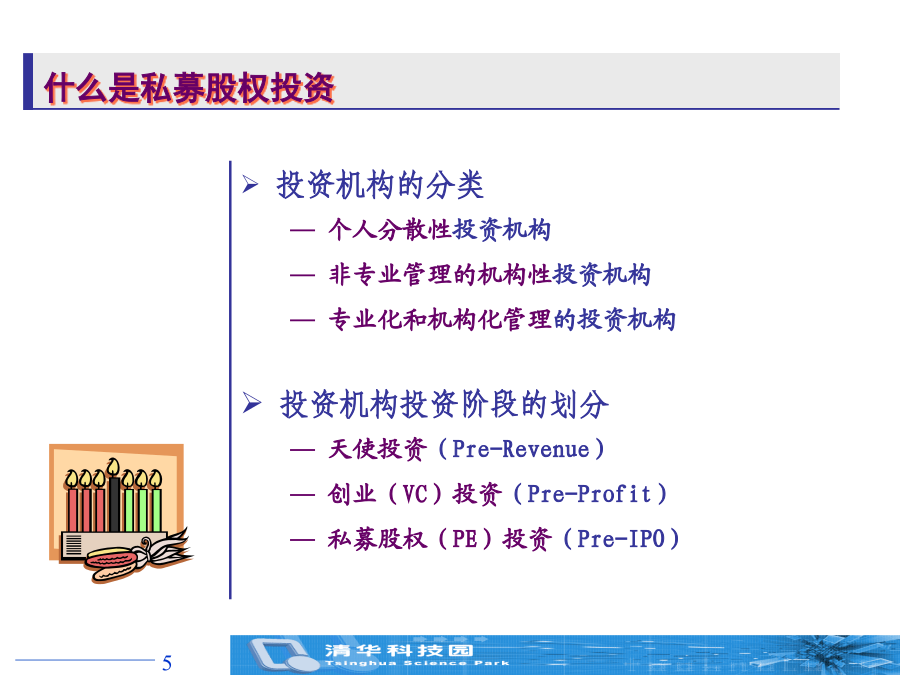 什么是私募股权投资

➢ 投资机构的分类
— 个人分散性投资机构
— 非专业管理的机构性投资机构
— 专业化和机构化管理的投资机构

➢ 投资机构投资阶段的划分
— 天使投资（Pre-Revenue）
— 创业（VC）投资（Pre-Profit）
— 私募股权（PE）投资（Pre-IPO）

5

清华科技园
Tsinghua Science Park